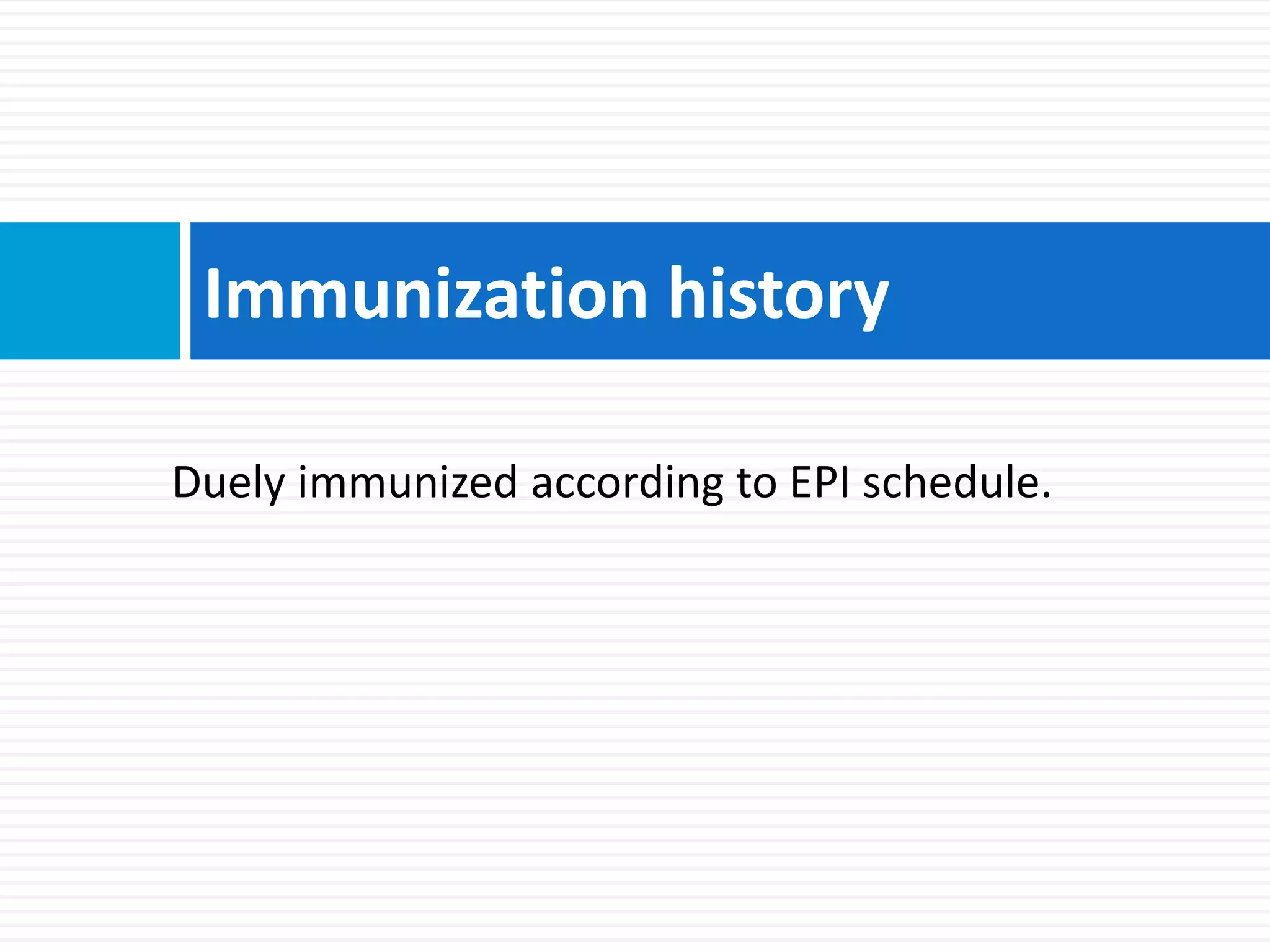 Immunization history

Duely immunized according to EPI schedule.